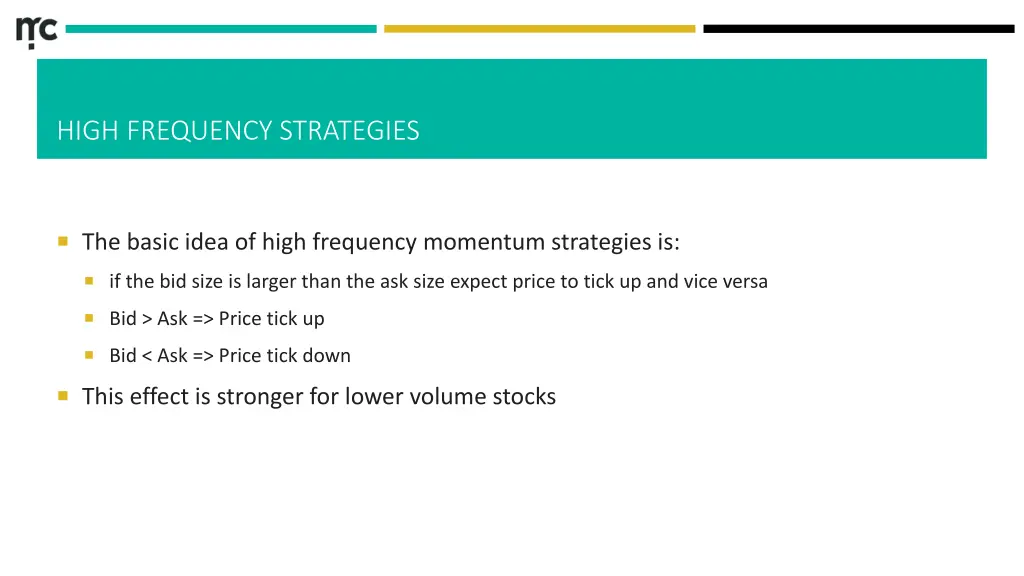 mc

HIGH FREQUENCY STRATEGIES

The basic idea of high frequency momentum strategies is:

if the bid size is larger than the ask size expect price to tick up and vice versa

Bid > Ask => Price tick up

Bid < Ask => Price tick down

This effect is stronger for lower volume stocks